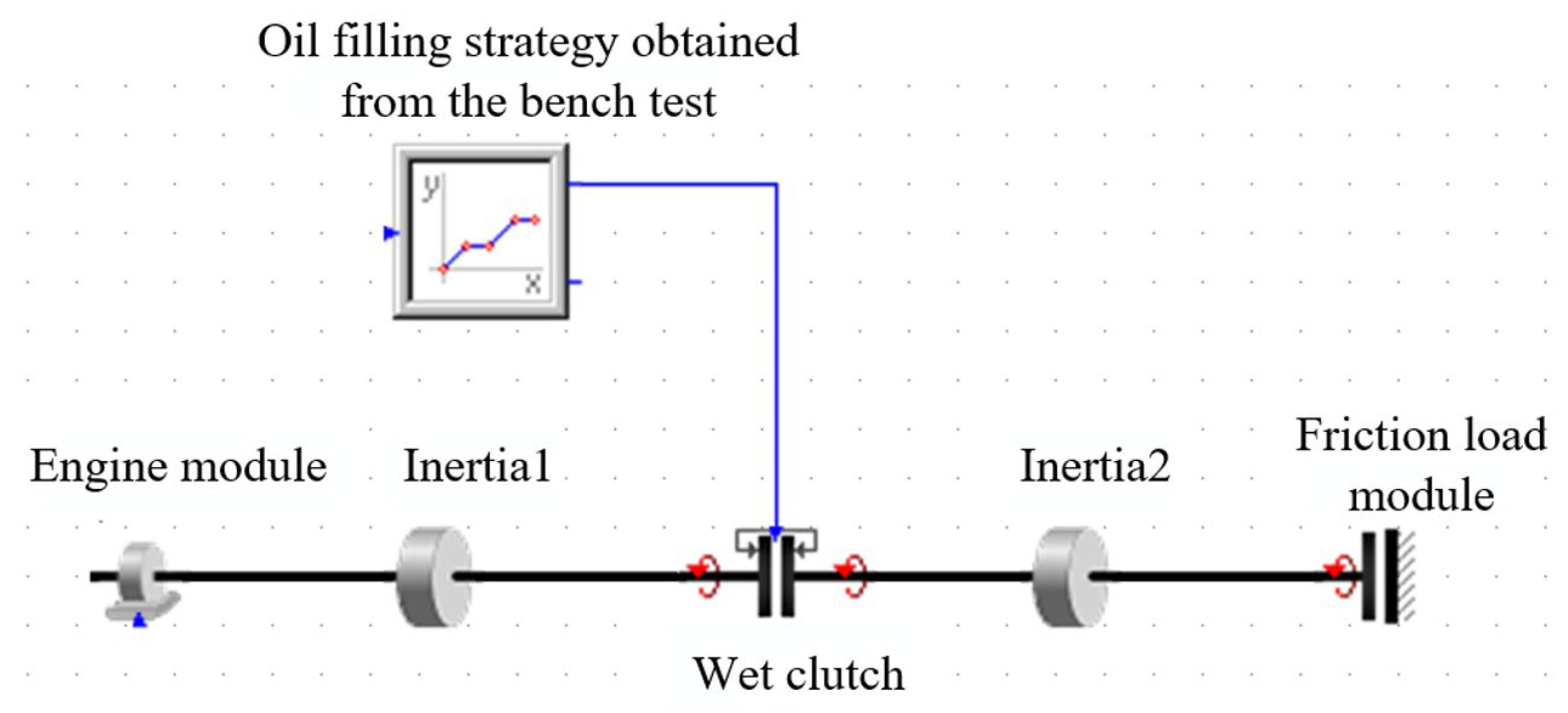 Oil filling strategy obtained from the bench test

y

x

Engine module

Inertia1

Inertia2

Friction load module

Wet clutch